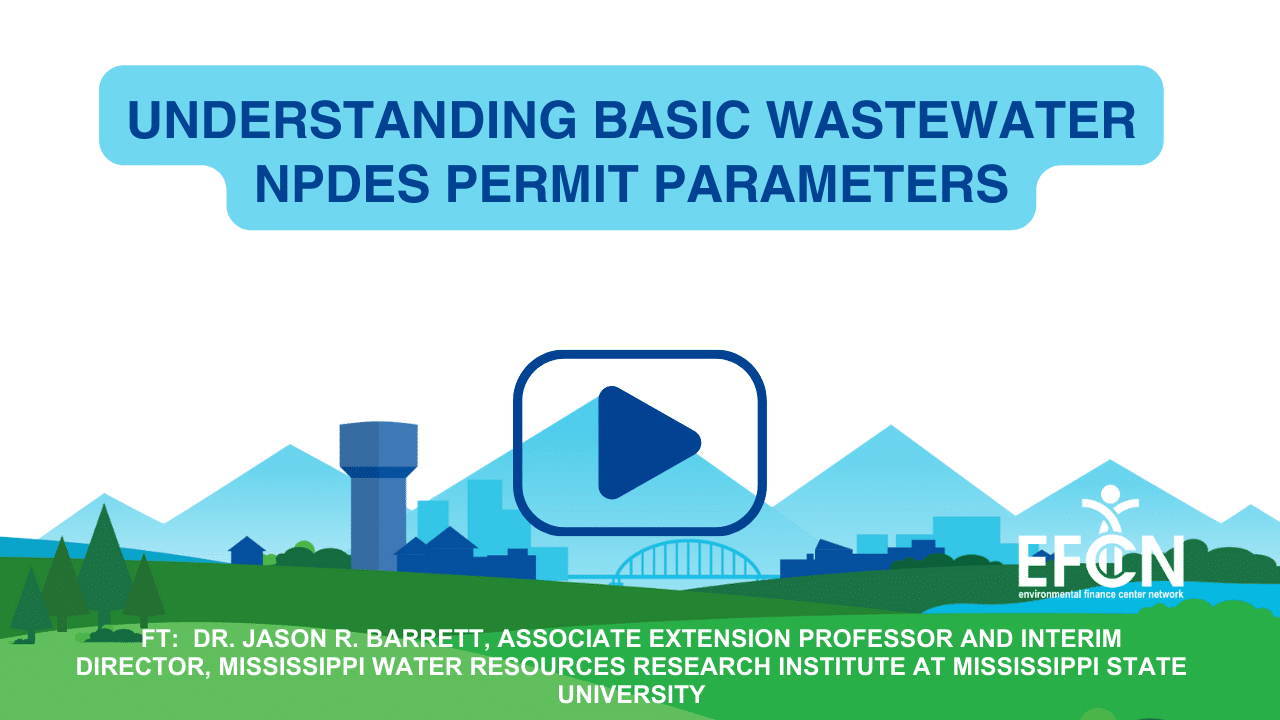 UNDERSTANDING BASIC WASTEWATER NPDES PERMIT PARAMETERS

EFCN
environmental finance center network

FT: DR. JASON R. BARRETT, ASSOCIATE EXTENSION PROFESSOR AND INTERIM DIRECTOR, MISSISSIPPI WATER RESOURCES RESEARCH INSTITUTE AT MISSISSIPPI STATE UNIVERSITY